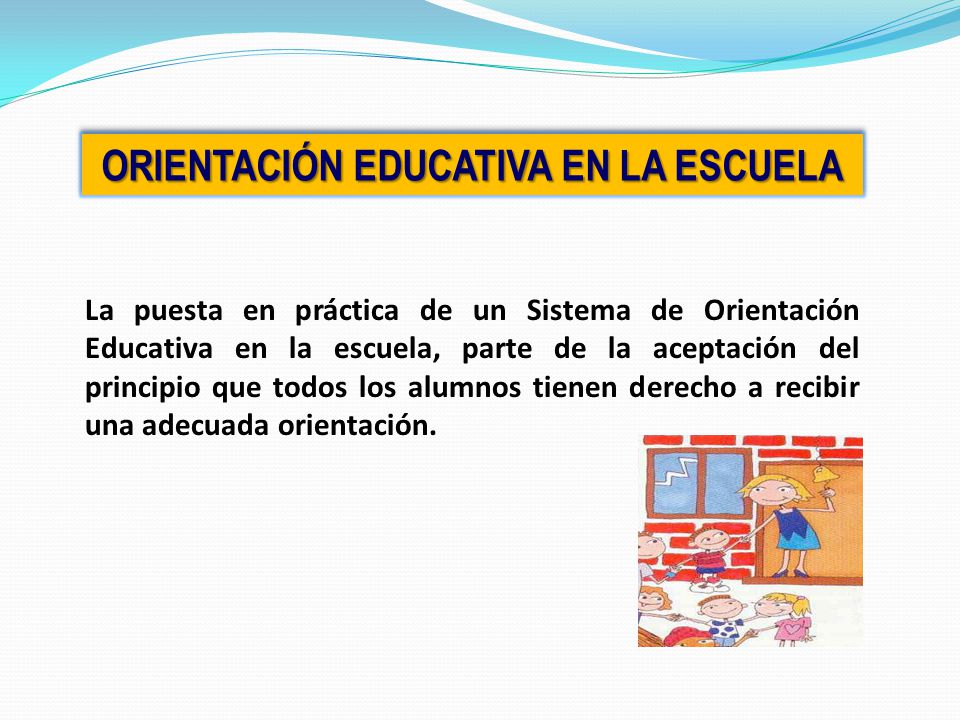 ORIENTACIÓN EDUCATIVA EN LA ESCUELA

La puesta en práctica de un Sistema de Orientación Educativa en la escuela, parte de la aceptación del principio que todos los alumnos tienen derecho a recibir una adecuada orientación.